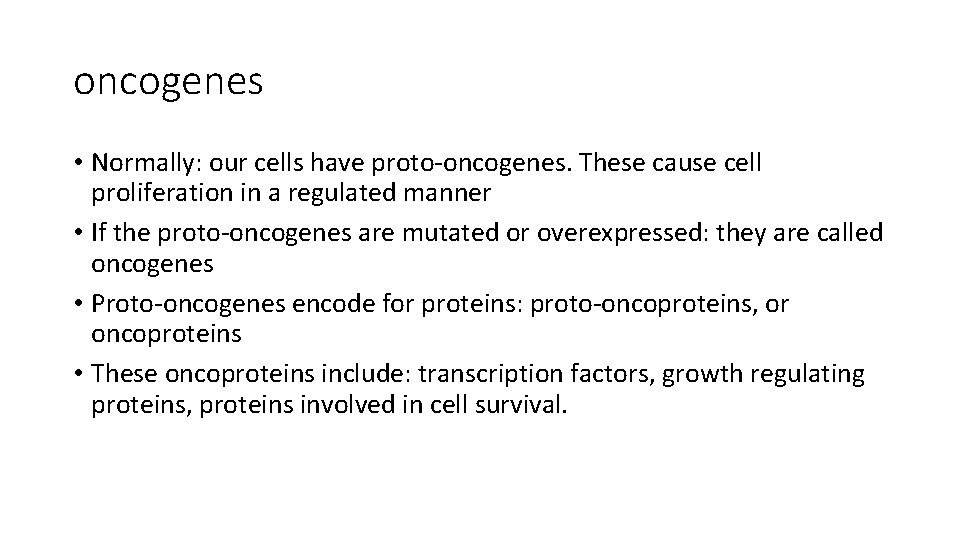 oncogenes

• Normally: our cells have proto-oncogenes. These cause cell proliferation in a regulated manner
• If the proto-oncogenes are mutated or overexpressed: they are called oncogenes
• Proto-oncogenes encode for proteins: proto-oncoproteins, or oncoproteins
• These oncoproteins include: transcription factors, growth regulating proteins, proteins involved in cell survival.